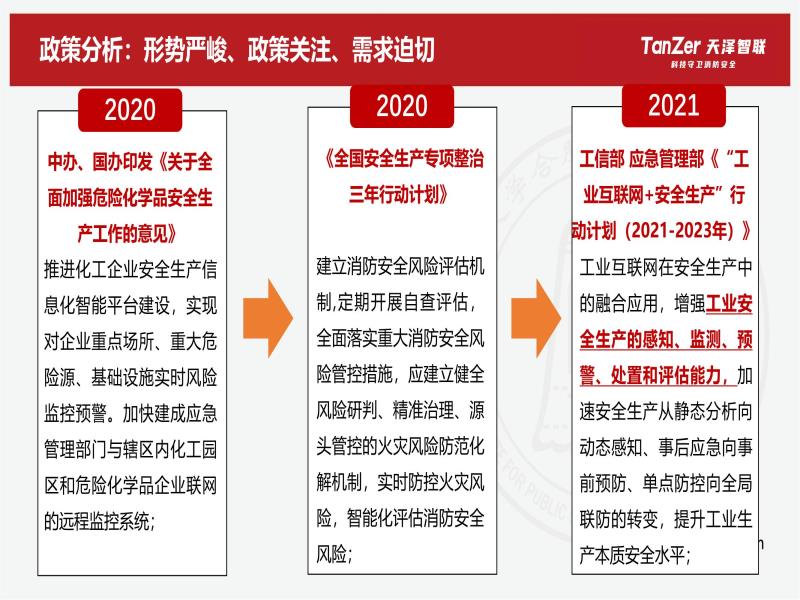 政策分析：形势严峻、政策关注、需求迫切

TanZer 天泽智联
科技守卫消防安全

2020

中办、国办印发《关于全面加强危险化学品安全生产工作的意见》

推进化工企业安全生产信息化智能平台建设，实现对企业重点场所、重大危险源、基础设施实时风险监控预警。加快建成应急管理部门与辖区内化工园区和危险化学品企业联网的远程监控系统；

2020

《全国安全生产专项整治三年行动计划》

建立消防安全风险评估机制，定期开展自查评估，全面落实重大消防安全风险管控措施，应建立健全风险研判、精准治理、源头管控的火灾风险防范化解机制，实时防控火灾风险，智能化评估消防安全风险；

2021

工信部 应急管理部《“工业互联网+安全生产”行动计划（2021-2023年）》

工业互联网在安全生产中的融合应用，增强工业安全生产的感知、监测、预警、处置和评估能力，加速安全生产从静态分析向动态感知、事后应急向事前预防、单点防控向全局联防的转变，提升工业生产本质安全水平；